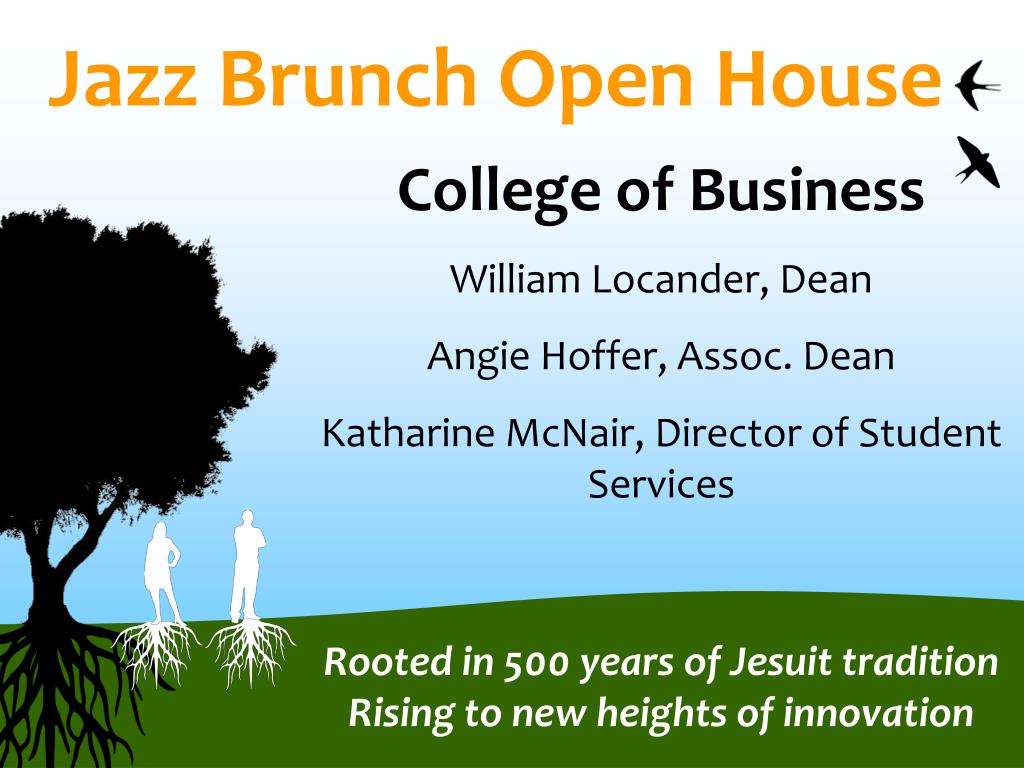 Jazz Brunch Open House

College of Business

William Locander, Dean

Angie Hoffer, Assoc. Dean

Katharine McNair, Director of Student Services

Rooted in 500 years of Jesuit tradition
Rising to new heights of innovation